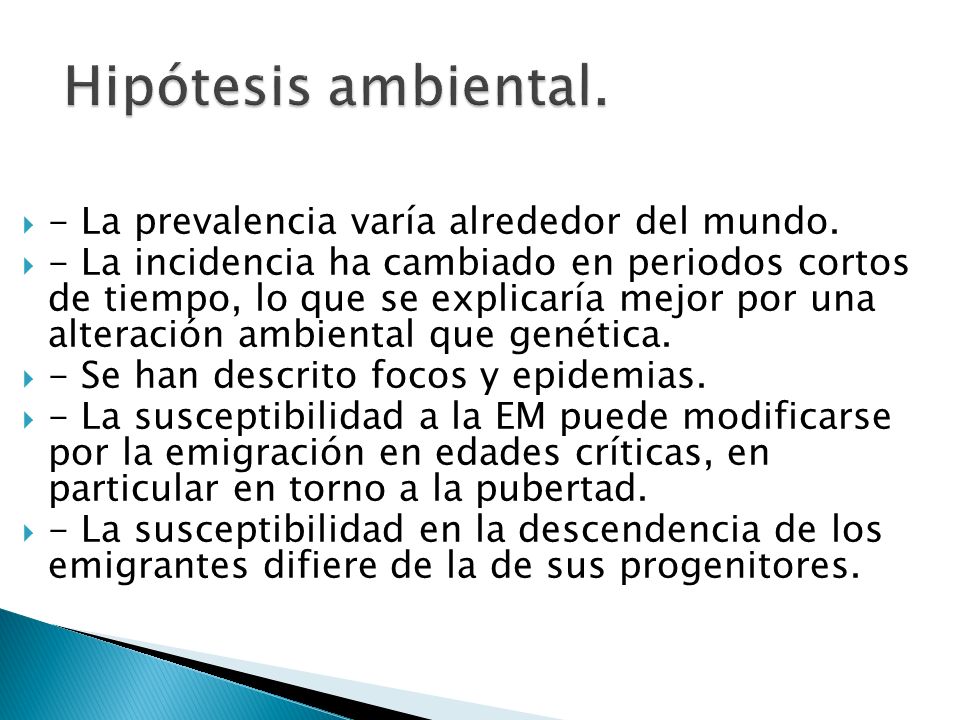 Hipótesis ambiental.

- La prevalencia varía alrededor del mundo.

- La incidencia ha cambiado en periodos cortos de tiempo, lo que se explicaría mejor por una alteración ambiental que genética.

- Se han descrito focos y epidemias.

- La susceptibilidad a la EM puede modificarse por la emigración en edades críticas, en particular en torno a la pubertad.

- La susceptibilidad en la descendencia de los emigrantes difiere de la de sus progenitores.